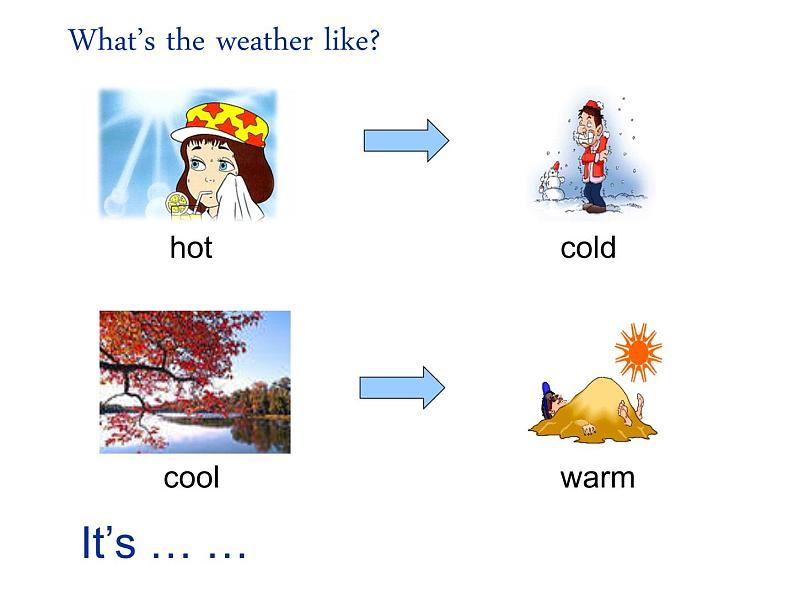 What's the weather like?

hot

cold

cool

warm

It's … …